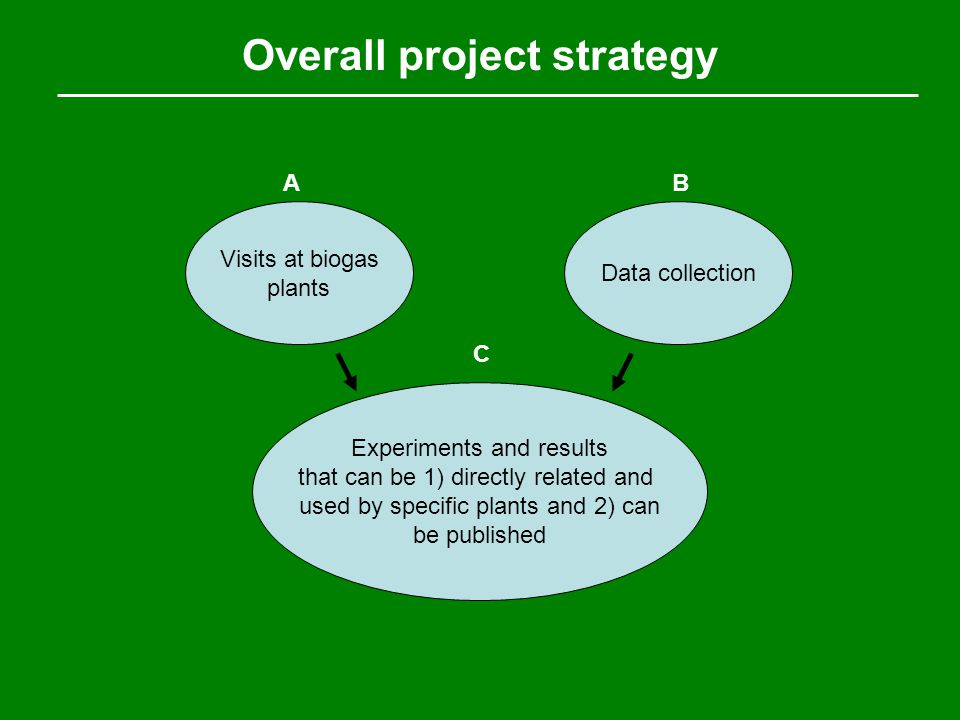 Overall project strategy

A

Visits at biogas plants

B

Data collection

C

Experiments and results that can be 1) directly related and used by specific plants and 2) can be published